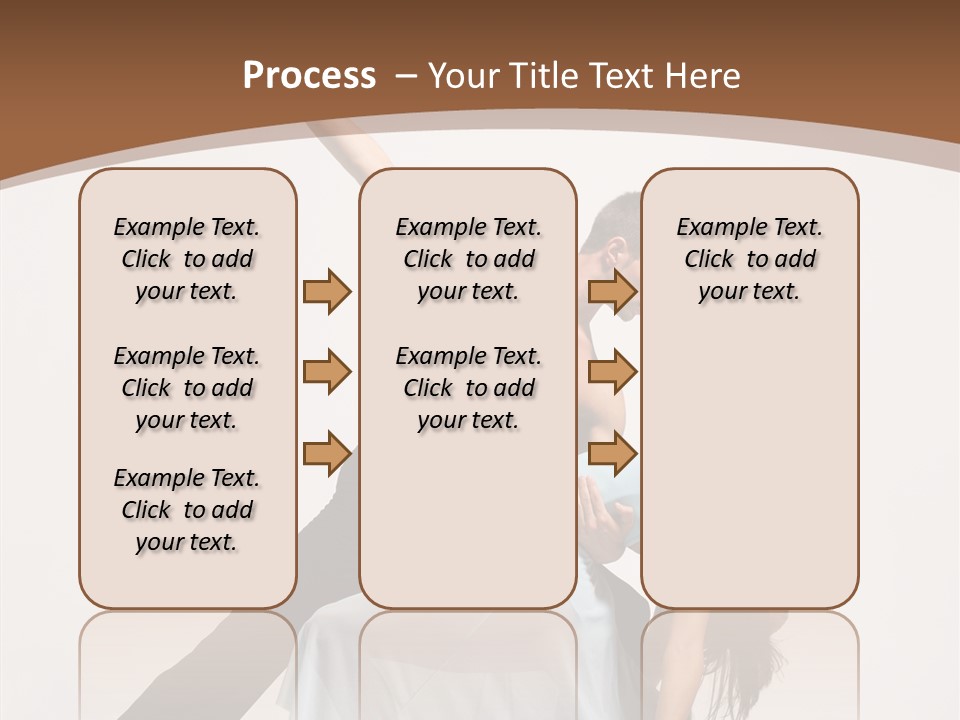 Process – Your Title Text Here

Example Text. Click to add your text.

Example Text. Click to add your text.

Example Text. Click to add your text.

Example Text. Click to add your text.

Example Text. Click to add your text.

Example Text. Click to add your text.